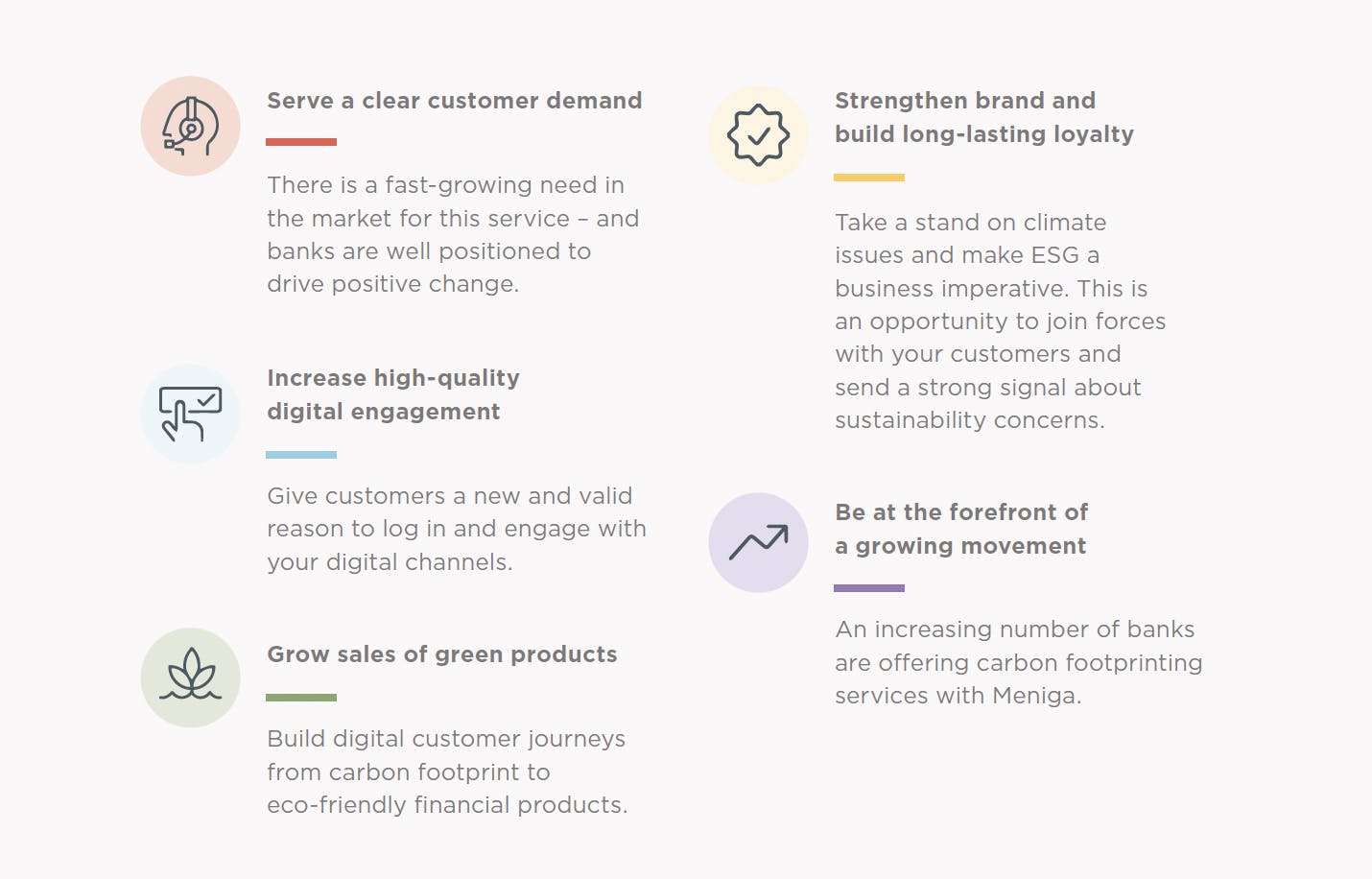 Serve a clear customer demand

There is a fast-growing need in the market for this service – and banks are well positioned to drive positive change.

Increase high-quality digital engagement

Give customers a new and valid reason to log in and engage with your digital channels.

Grow sales of green products

Build digital customer journeys from carbon footprint to eco-friendly financial products.

Strengthen brand and build long-lasting loyalty

Take a stand on climate issues and make ESG a business imperative. This is an opportunity to join forces with your customers and send a strong signal about sustainability concerns.

Be at the forefront of a growing movement

An increasing number of banks are offering carbon footprinting services with Meniga.